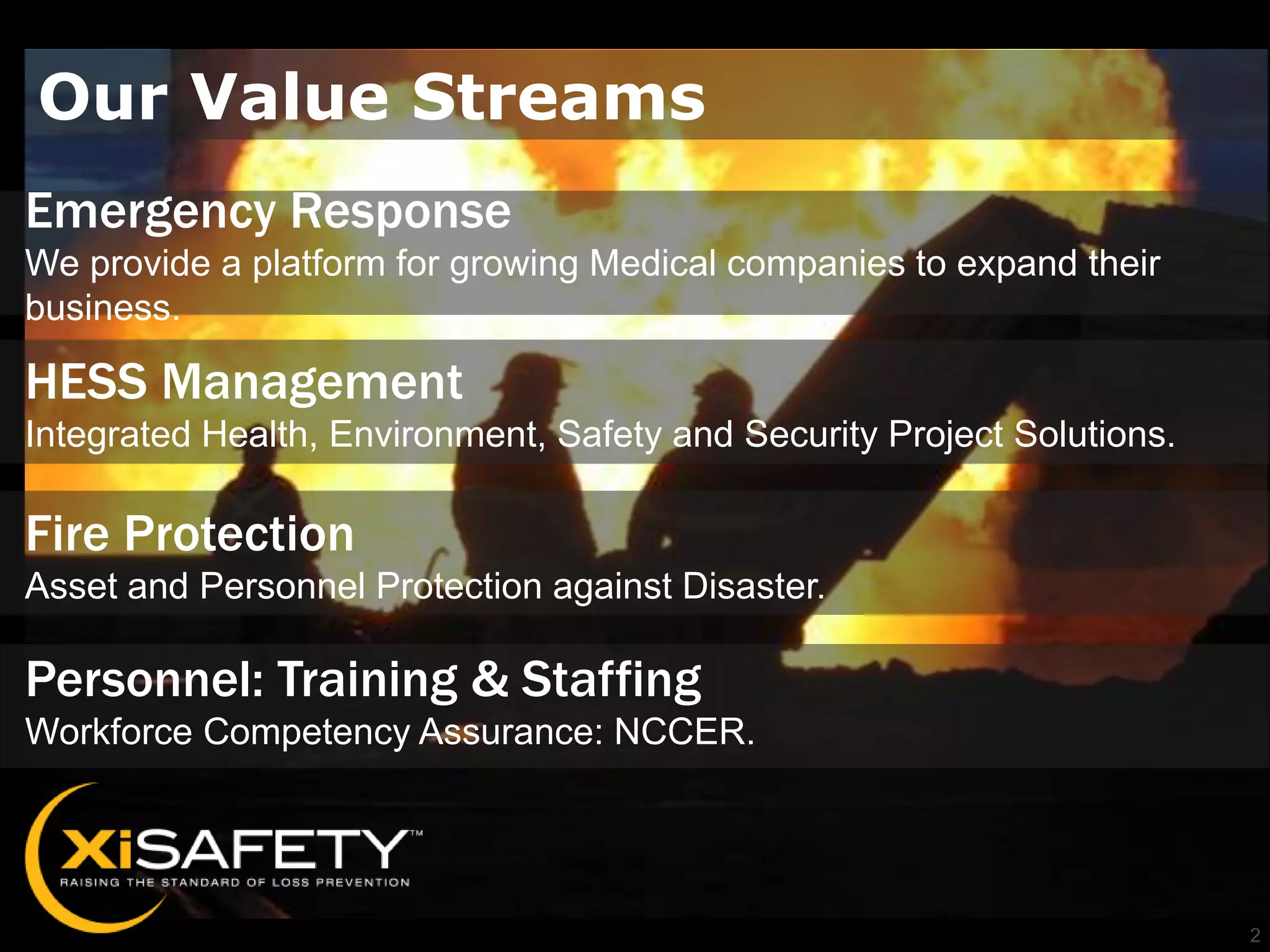 Our Value Streams

Emergency Response
We provide a platform for growing Medical companies to expand their business.

HESS Management
Integrated Health, Environment, Safety and Security Project Solutions.

Fire Protection
Asset and Personnel Protection against Disaster.

Personnel: Training & Staffing
Workforce Competency Assurance: NCCER.

XiSAFETY™
RAISING THE STANDARD OF LOSS PREVENTION

2